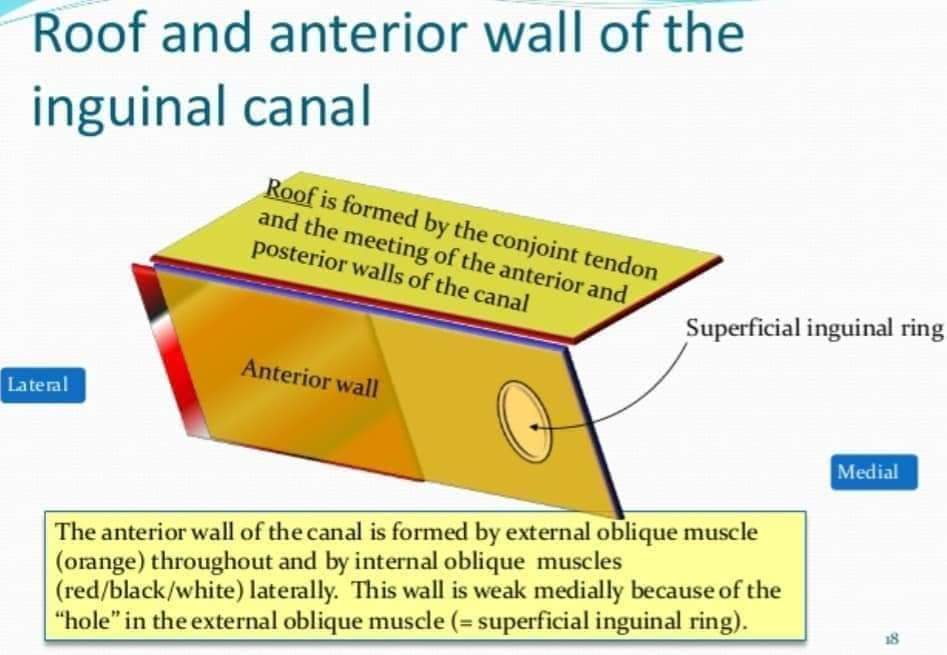 Roof and anterior wall of the inguinal canal

Roof is formed by the conjoint tendon and the meeting of the anterior and posterior walls of the canal

Superficial inguinal ring

Lateral

Anterior wall

Medial

The anterior wall of the canal is formed by external oblique muscle (orange) throughout and by internal oblique muscles (red/black/white) laterally. This wall is weak medially because of the "hole" in the external oblique muscle (= superficial inguinal ring).

18